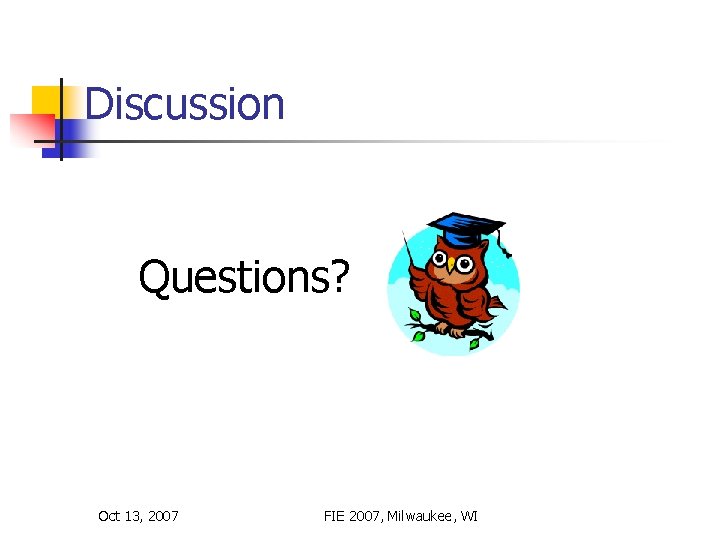 Discussion

Questions?

Oct 13, 2007

FIE 2007, Milwaukee, WI